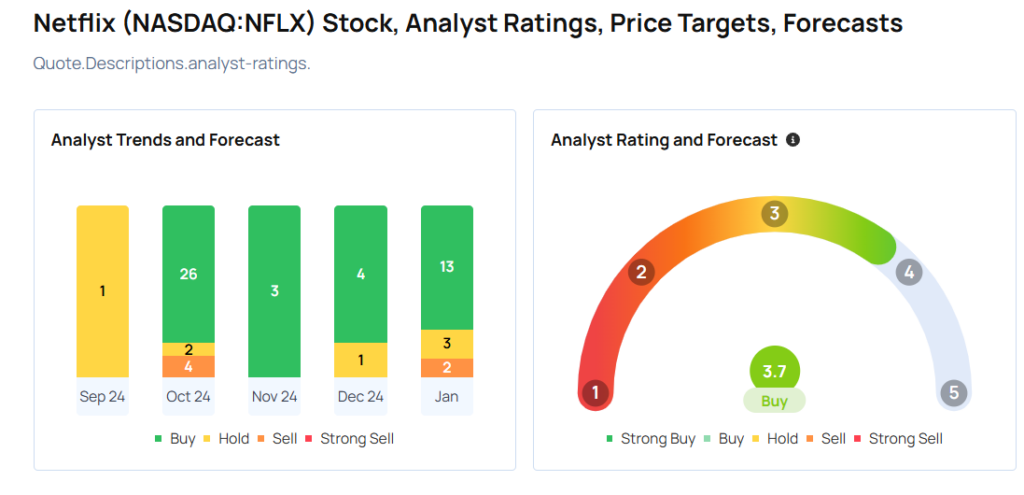 Netflix (NASDAQ:NFLX) Stock, Analyst Ratings, Price Targets, Forecasts

Quote.Descriptions.analyst-ratings.

Analyst Trends and Forecast

1
26
2
4
3
4
1
13
3
2

Sep 24 Oct 24 Nov 24 Dec 24 Jan

Buy Hold Sell Strong Sell

Analyst Rating and Forecast

1 2 3 4 5

3.7
Buy

Strong Buy Buy Hold Sell Strong Sell